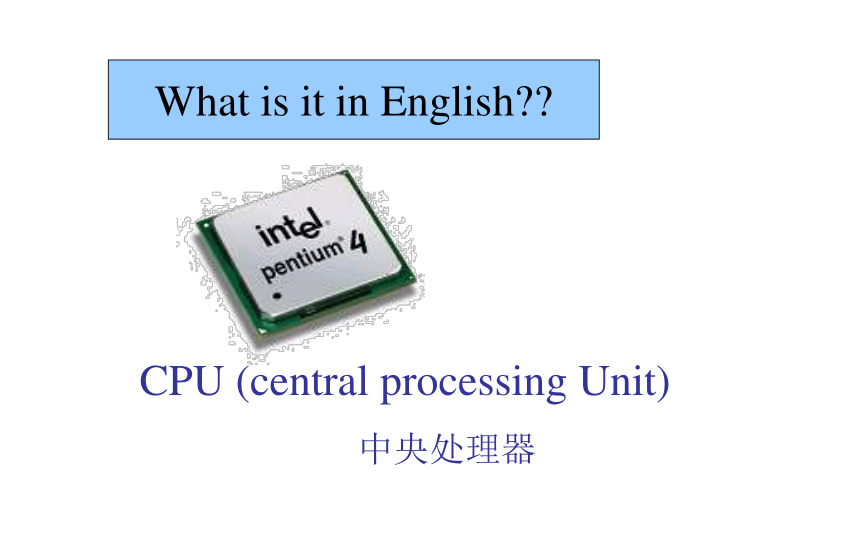 What is it in English??

intel pentium 4

CPU (central processing Unit)

中央处理器